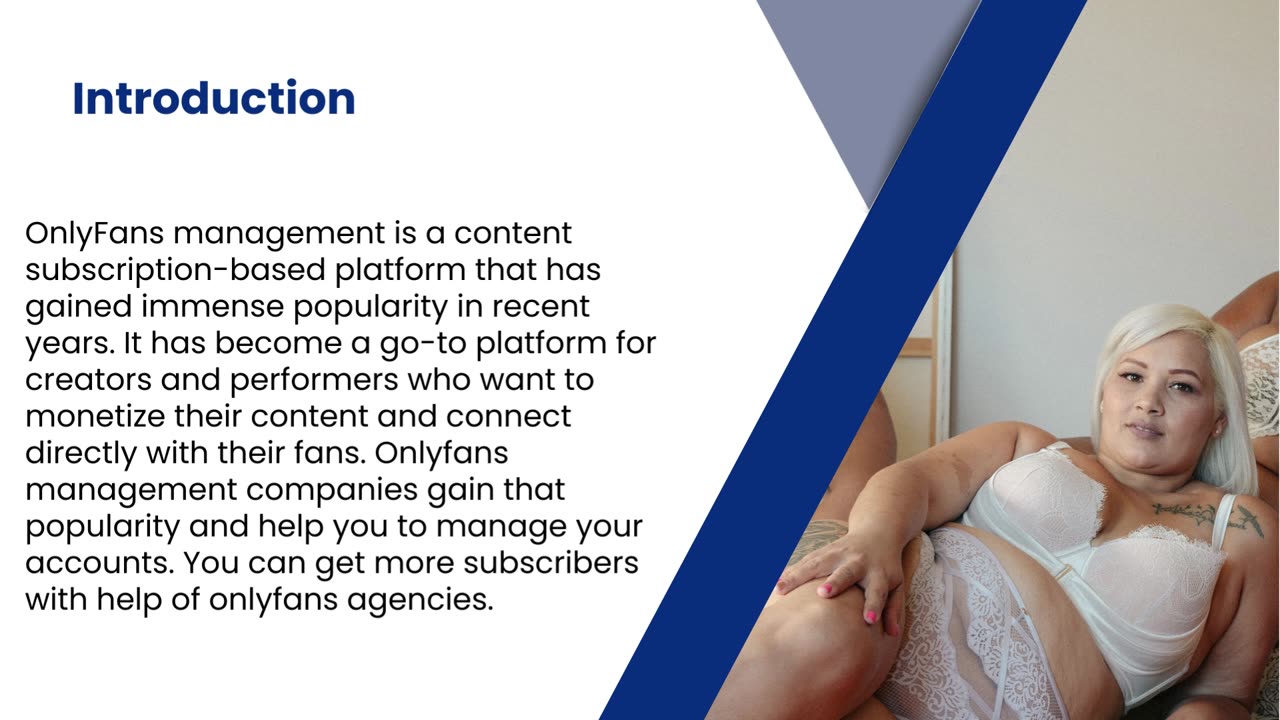 Introduction

OnlyFans management is a content subscription-based platform that has gained immense popularity in recent years. It has become a go-to platform for creators and performers who want to monetize their content and connect directly with their fans. Onlyfans management companies gain that popularity and help you to manage your accounts. You can get more subscribers with help of onlyfans agencies.